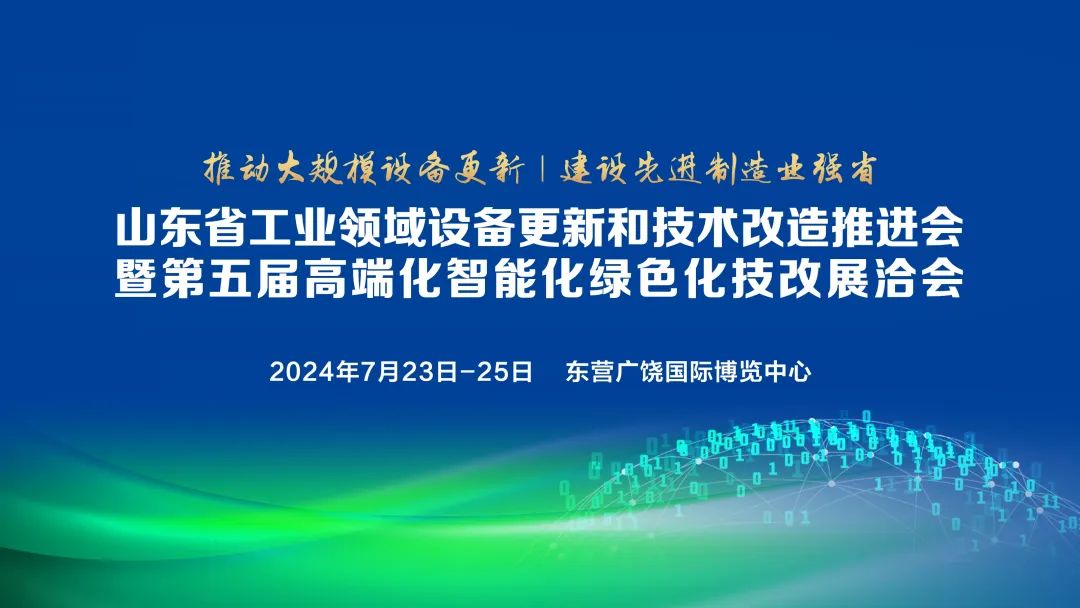 推动大规模设备更新 | 建设先进制造业强省

山东省工业领域设备更新和技术改造推进会
暨第五届高端化智能化绿色化技改展洽会

2024年7月23日-25日　东营广饶国际博览中心